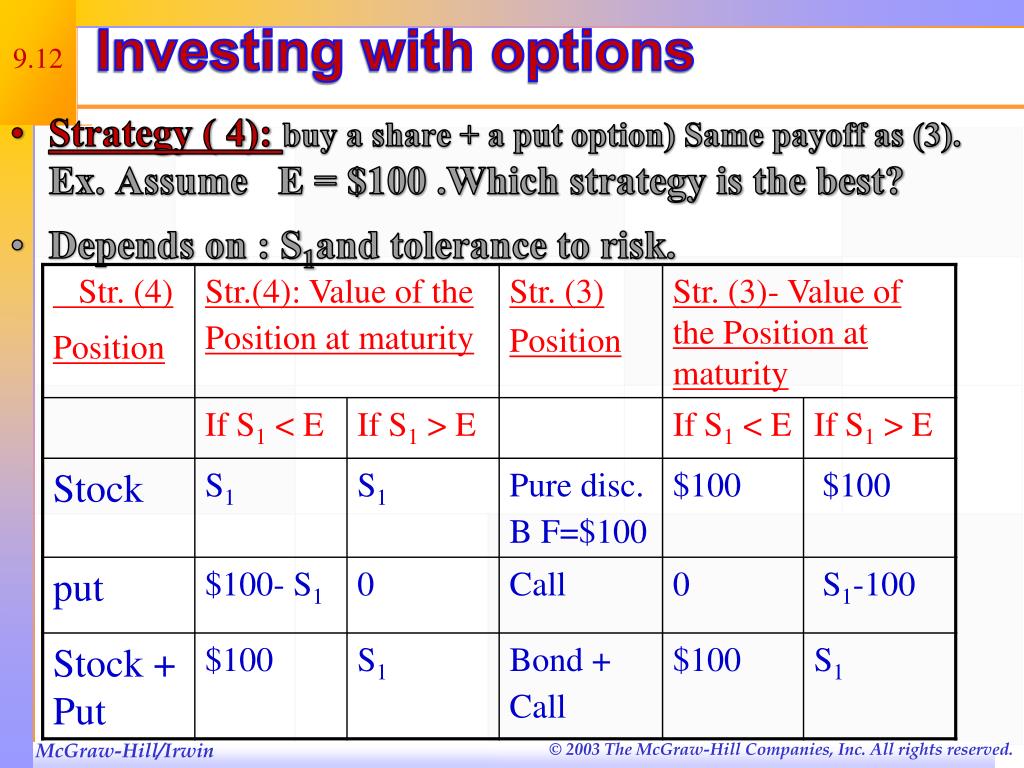 9.12

Investing with options

• Strategy ( 4): buy a share + a put option) Same payoff as (3). Ex. Assume E = \$100 .Which strategy is the best?

• Depends on : $S_1$and tolerance to risk.

| Str. (4) Position | Str.(4): Value of the Position at maturity | | Str. (3) Position | Str. (3)- Value of the Position at maturity | |
|---|---|---|---|---|---|
| | If $S_1 < E$ | If $S_1 > E$ | | If $S_1 < E$ | If $S_1 > E$ |
| Stock | $S_1$ | $S_1$ | Pure disc. B F=\$100 | \$100 | \$100 |
| put | \$100- $S_1$ | 0 | Call | 0 | $S_1$-100 |
| Stock + Put | \$100 | $S_1$ | Bond + Call | \$100 | $S_1$ |

McGraw-Hill/Irwin

© 2003 The McGraw-Hill Companies, Inc. All rights reserved.